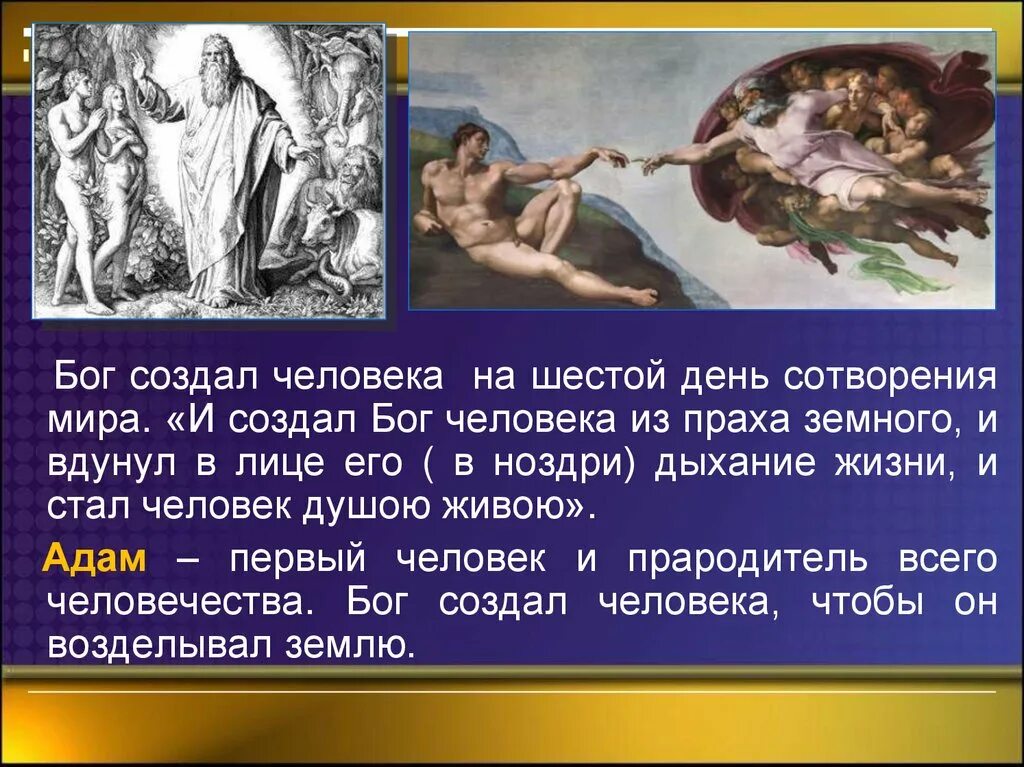 Бог создал человека на шестой день сотворения мира. «И создал Бог человека из праха земного, и вдунул в лице его ( в ноздри) дыхание жизни, и стал человек душою живою».

Адам – первый человек и прародитель всего человечества. Бог создал человека, чтобы он возделывал землю.